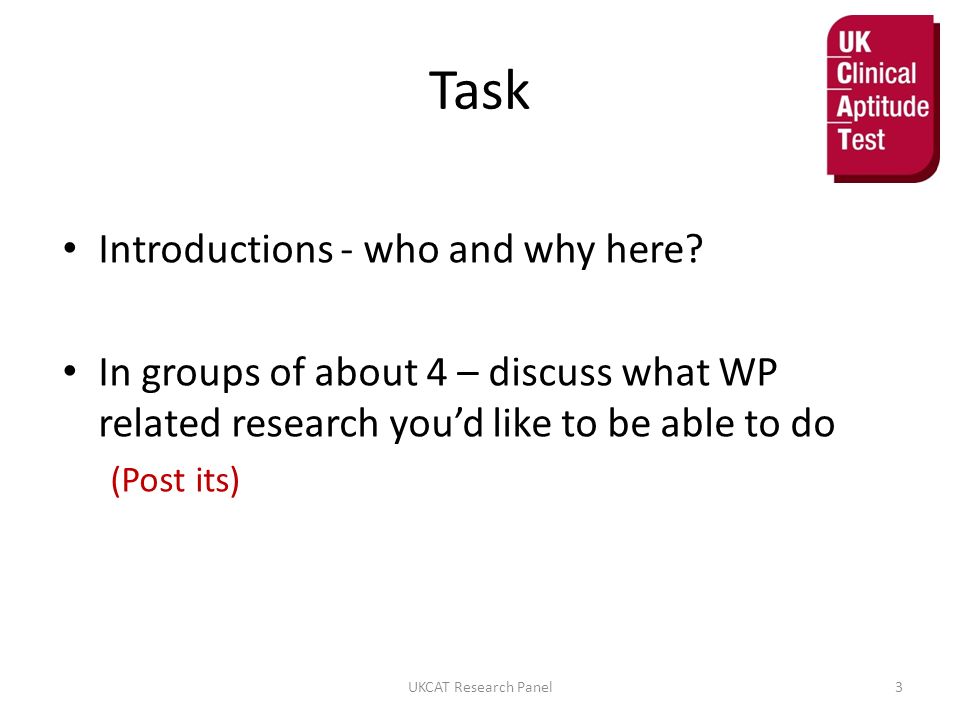 Task

UK
Clinical
Aptitude
Test

• Introductions - who and why here?

• In groups of about 4 – discuss what WP related research you'd like to be able to do

(Post its)

UKCAT Research Panel

3